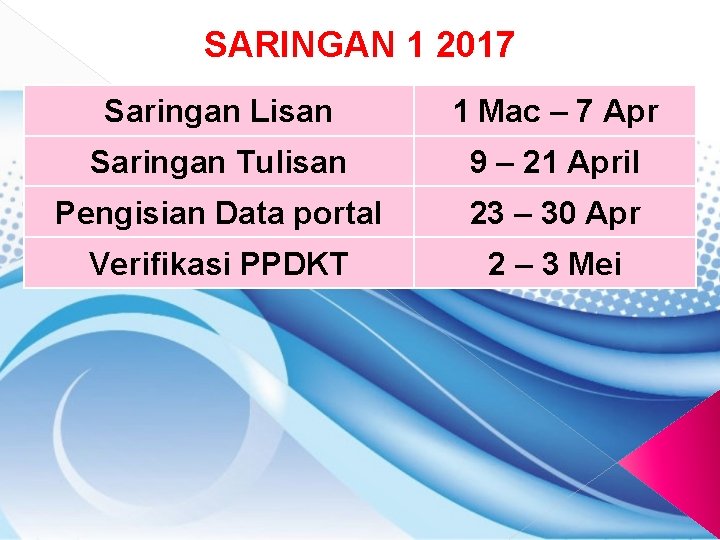 SARINGAN 1 2017

| Saringan Lisan | 1 Mac – 7 Apr |
|---|---|
| Saringan Tulisan | 9 – 21 April |
| Pengisian Data portal | 23 – 30 Apr |
| Verifikasi PPDKT | 2 – 3 Mei |